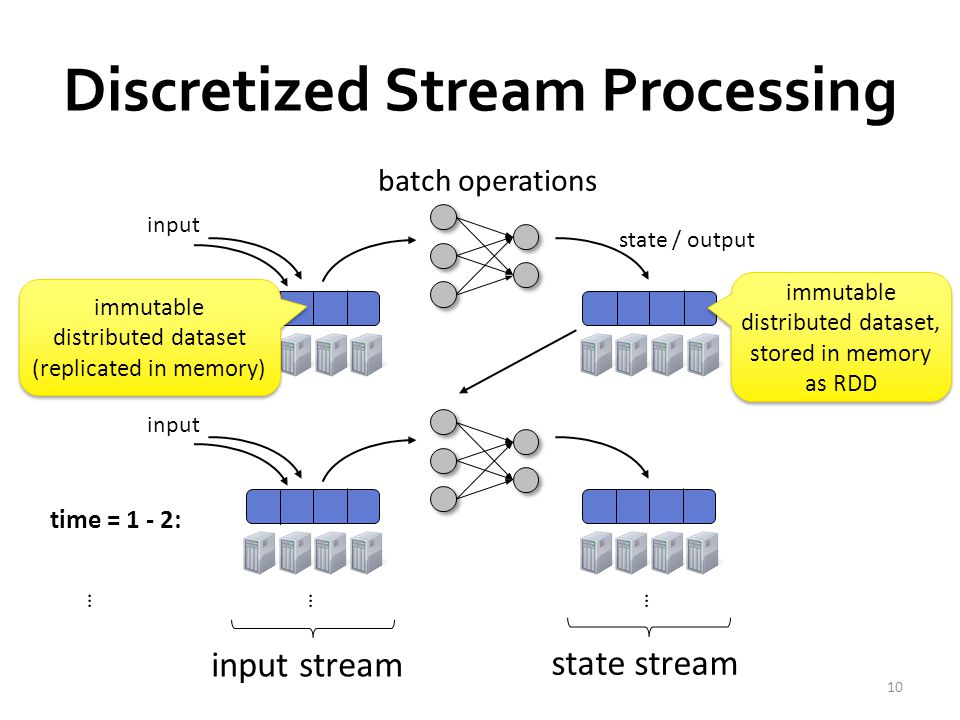 Discretized Stream Processing

batch operations

input

state / output

immutable distributed dataset (replicated in memory)

immutable distributed dataset, stored in memory as RDD

input

time = 1 - 2:

⋮

⋮

⋮

input stream

state stream

10